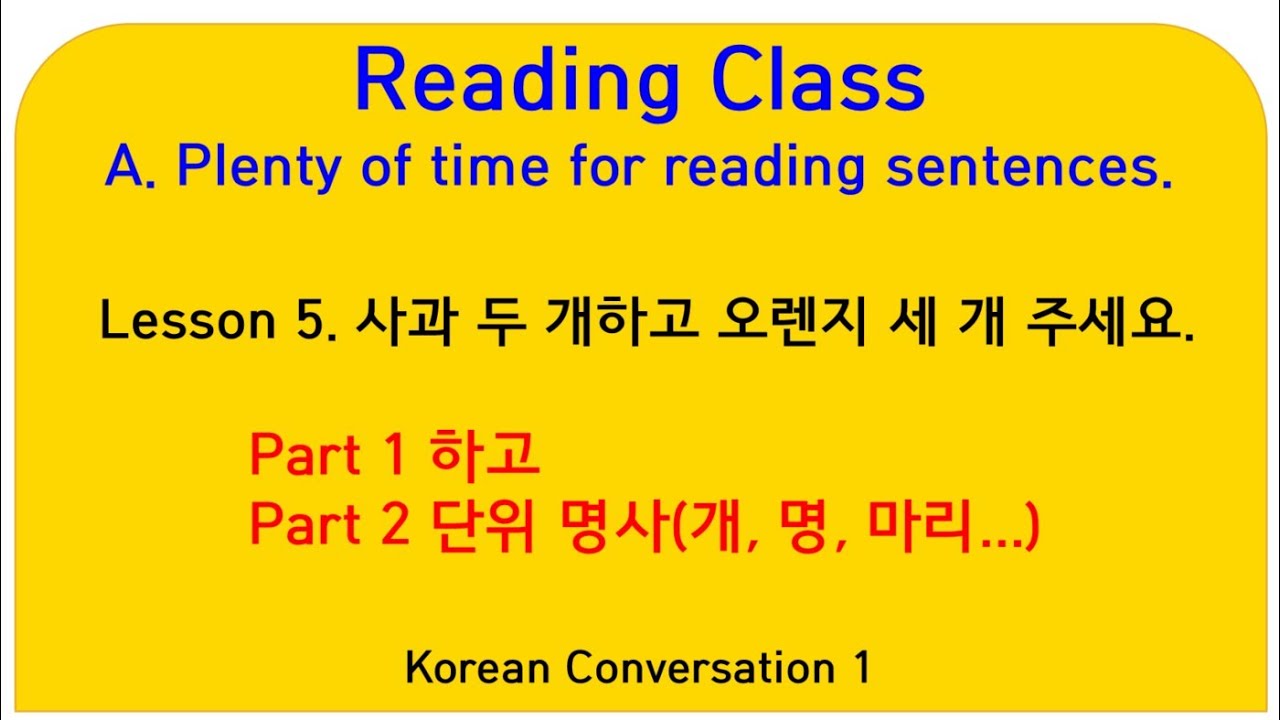 Reading Class
A. Plenty of time for reading sentences.

Lesson 5. 사과 두 개하고 오렌지 세 개 주세요.

Part 1 하고
Part 2 단위 명사(개, 명, 마리...)

Korean Conversation 1